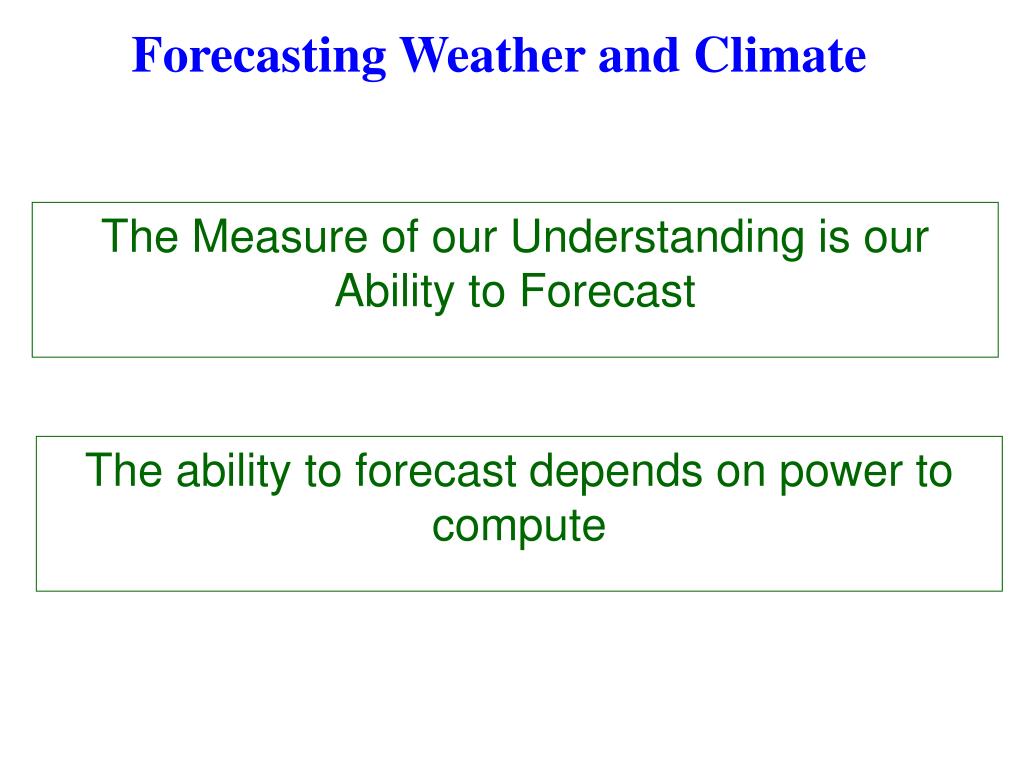 Forecasting Weather and Climate

The Measure of our Understanding is our Ability to Forecast

The ability to forecast depends on power to compute